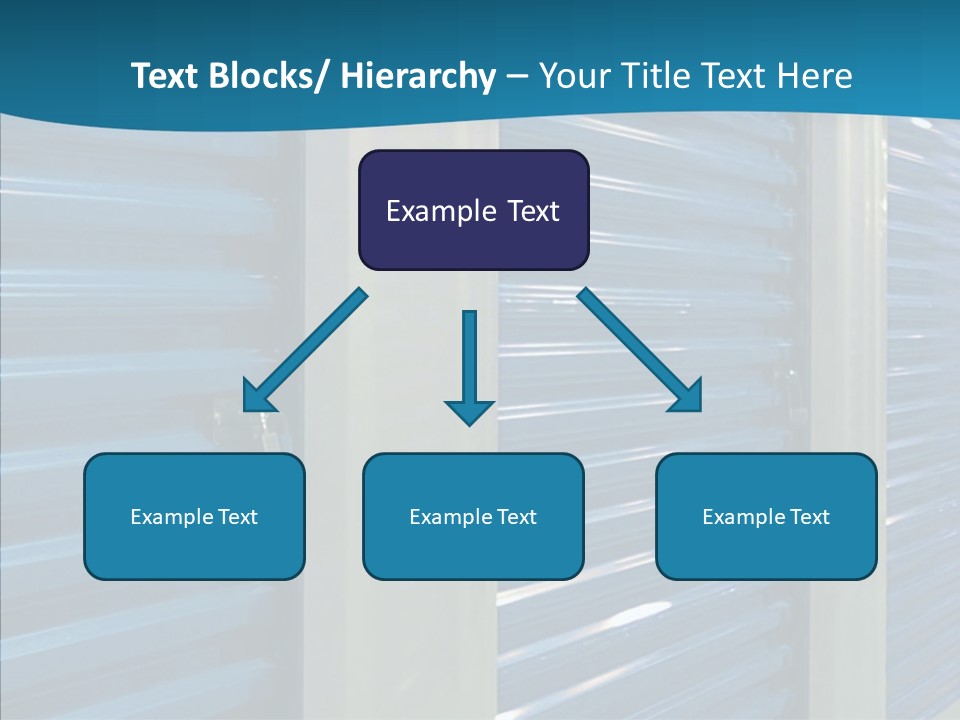 Text Blocks/ Hierarchy – Your Title Text Here

Example Text

Example Text

Example Text

Example Text